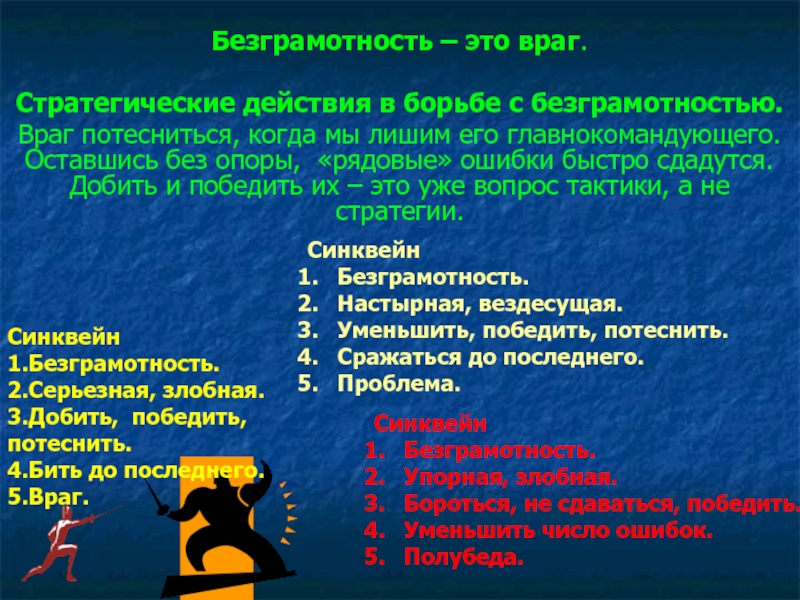 Безграмотность – это враг.

Стратегические действия в борьбе с безграмотностью.
Враг потесниться, когда мы лишим его главнокомандующего. Оставшись без опоры, «рядовые» ошибки быстро сдадутся. Добить и победить их – это уже вопрос тактики, а не стратегии.

Синквейн
1. Безграмотность.
2. Настырная, вездесущая.
3. Уменьшить, победить, потеснить.
4. Сражаться до последнего.
5. Проблема.

Синквейн
1.Безграмотность.
2.Серьезная, злобная.
3.Добить, победить, потеснить.
4.Бить до последнего.
5.Враг.

Синквейн
1. Безграмотность.
2. Упорная, злобная.
3. Бороться, не сдаваться, победить.
4. Уменьшить число ошибок.
5. Полубеда.